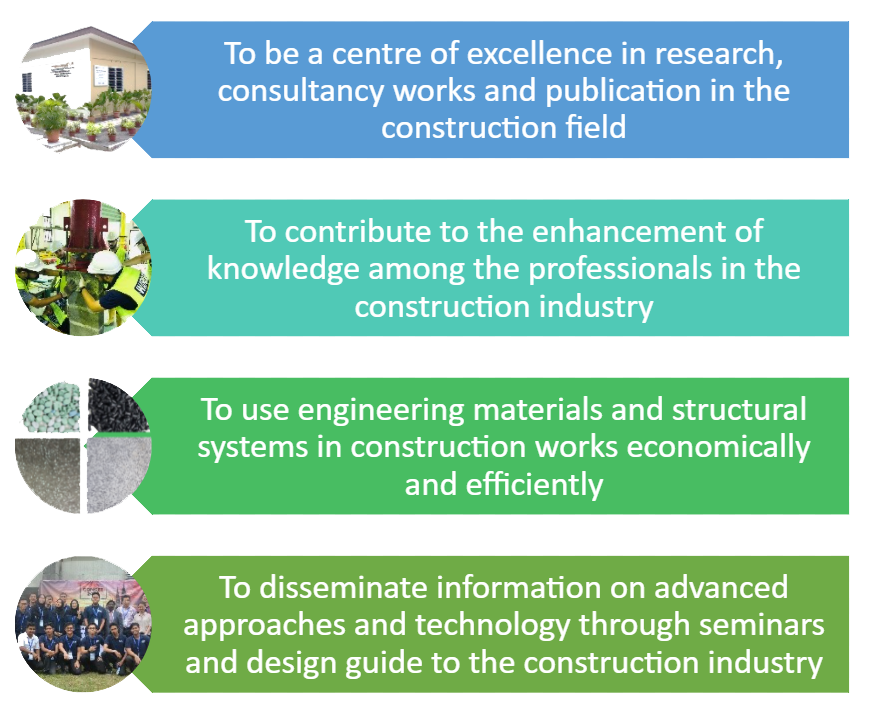 To be a centre of excellence in research, consultancy works and publication in the construction field

To contribute to the enhancement of knowledge among the professionals in the construction industry

To use engineering materials and structural systems in construction works economically and efficiently

To disseminate information on advanced approaches and technology through seminars and design guide to the construction industry